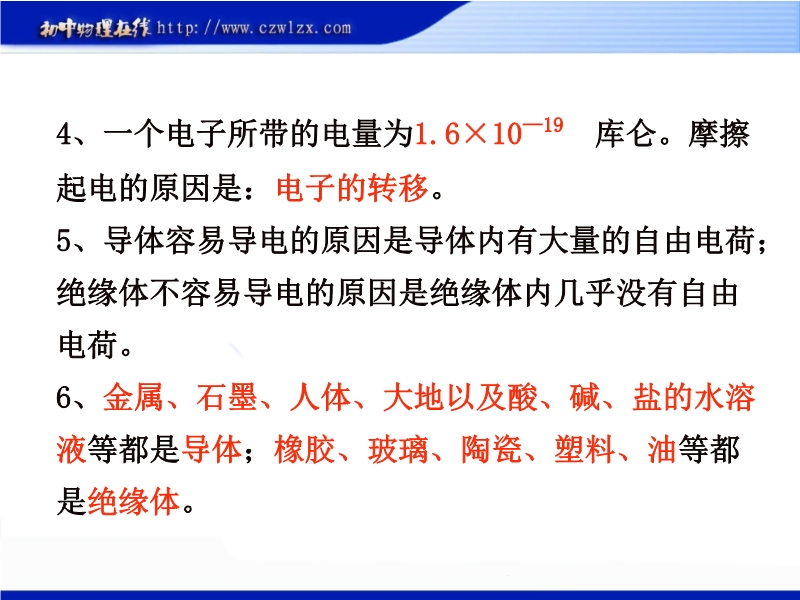 初中物理在线 http://www.czwlzx.com

4、一个电子所带的电量为$1.6\times10^{-19}$ 库仑。摩擦起电的原因是：电子的转移。

5、导体容易导电的原因是导体内有大量的自由电荷；绝缘体不容易导电的原因是绝缘体内几乎没有自由电荷。

6、金属、石墨、人体、大地以及酸、碱、盐的水溶液等都是导体；橡胶、玻璃、陶瓷、塑料、油等都是绝缘体。